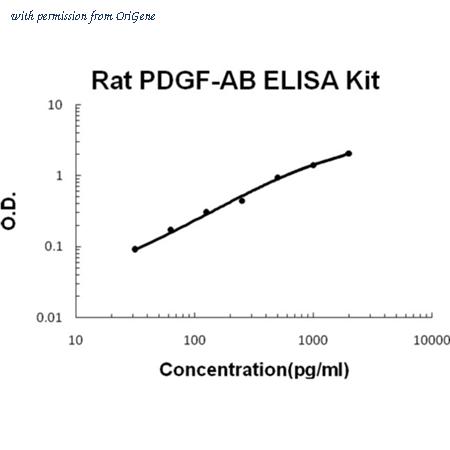 with permission from OriGene

Rat PDGF-AB ELISA Kit

O.D.

10
1
0.1
0.01

10
100
1000
10000

Concentration(pg/ml)